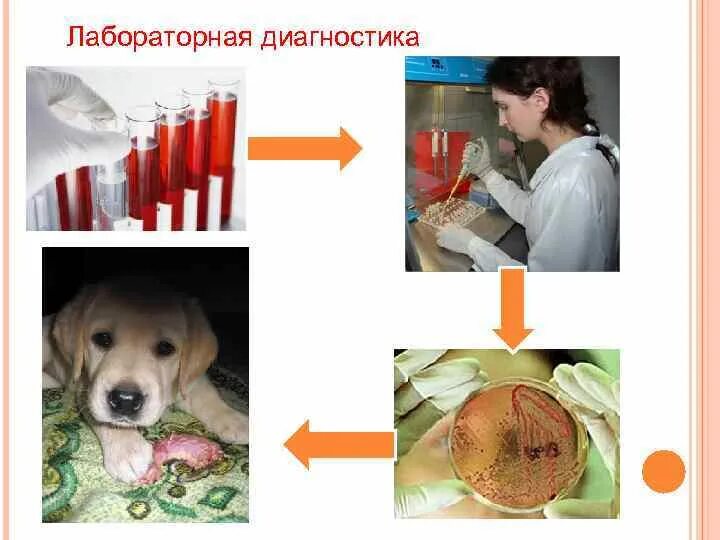 Лабораторная диагностика